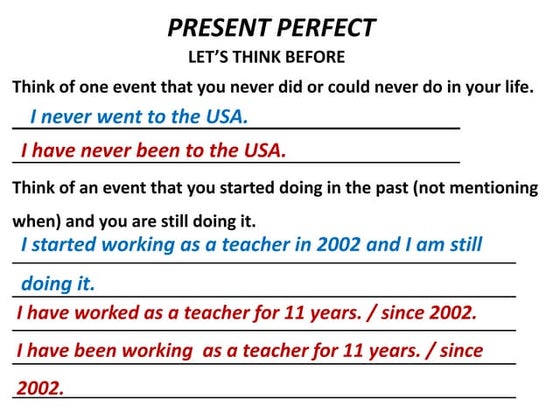 PRESENT PERFECT

LET'S THINK BEFORE

Think of one event that you never did or could never do in your life.

I never went to the USA.

I have never been to the USA.

Think of an event that you started doing in the past (not mentioning when) and you are still doing it.

I started working as a teacher in 2002 and I am still doing it.

I have worked as a teacher for 11 years. / since 2002.

I have been working as a teacher for 11 years. / since 2002.